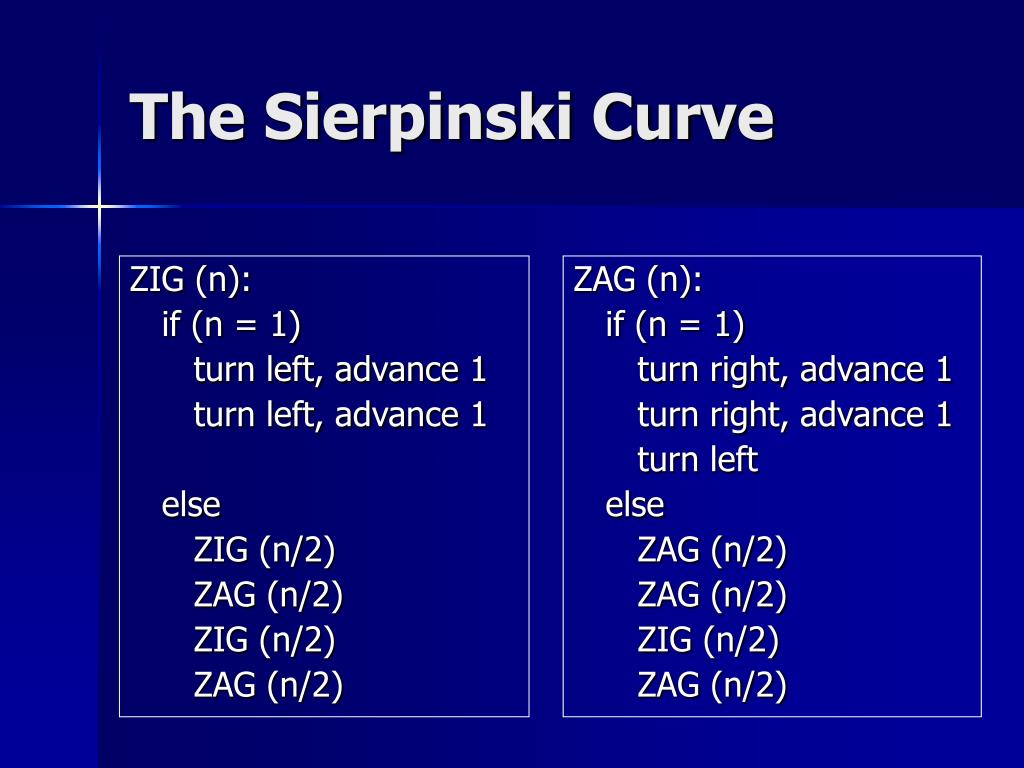 The Sierpinski Curve

ZIG (n):
if (n = 1)
turn left, advance 1
turn left, advance 1

else
ZIG (n/2)
ZAG (n/2)
ZIG (n/2)
ZAG (n/2)

ZAG (n):
if (n = 1)
turn right, advance 1
turn right, advance 1
turn left
else
ZAG (n/2)
ZAG (n/2)
ZIG (n/2)
ZAG (n/2)